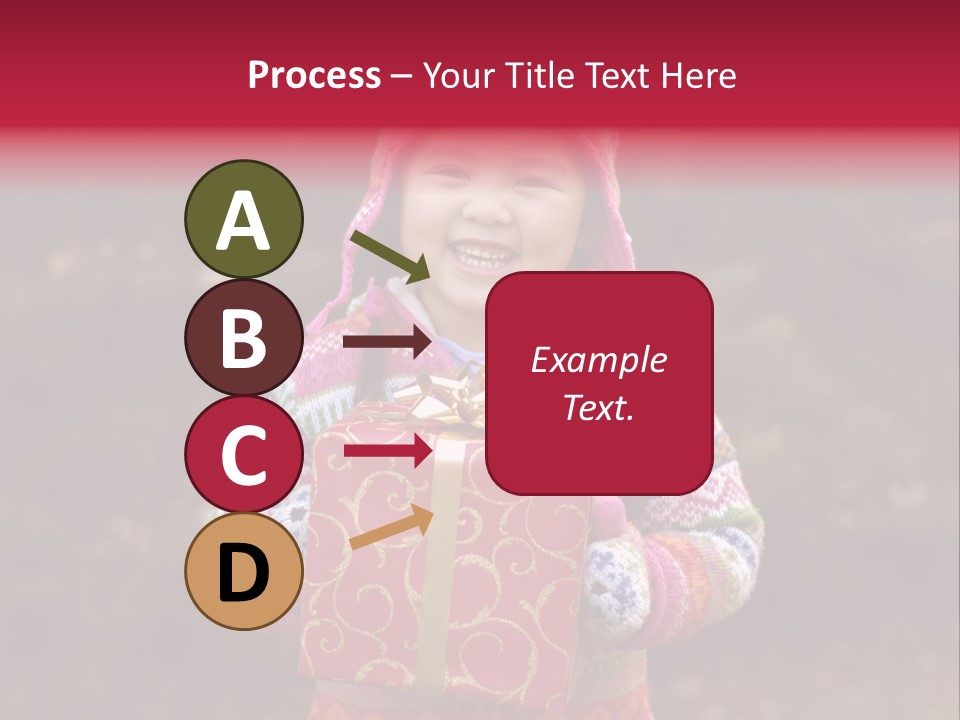 Process – Your Title Text Here

A

B

C

D

Example Text.